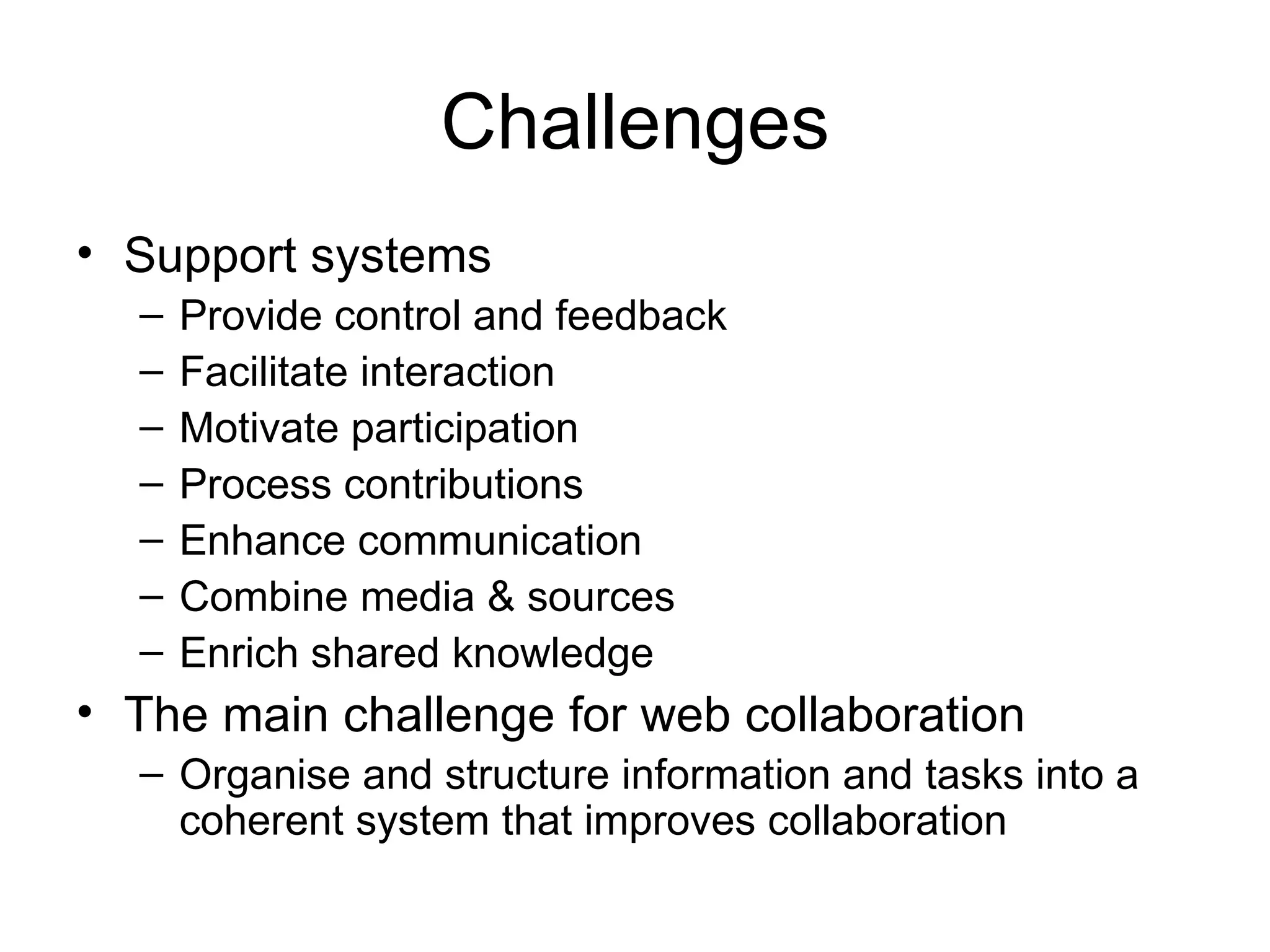 Challenges

• Support systems
  – Provide control and feedback
  – Facilitate interaction
  – Motivate participation
  – Process contributions
  – Enhance communication
  – Combine media & sources
  – Enrich shared knowledge
• The main challenge for web collaboration
  – Organise and structure information and tasks into a coherent system that improves collaboration